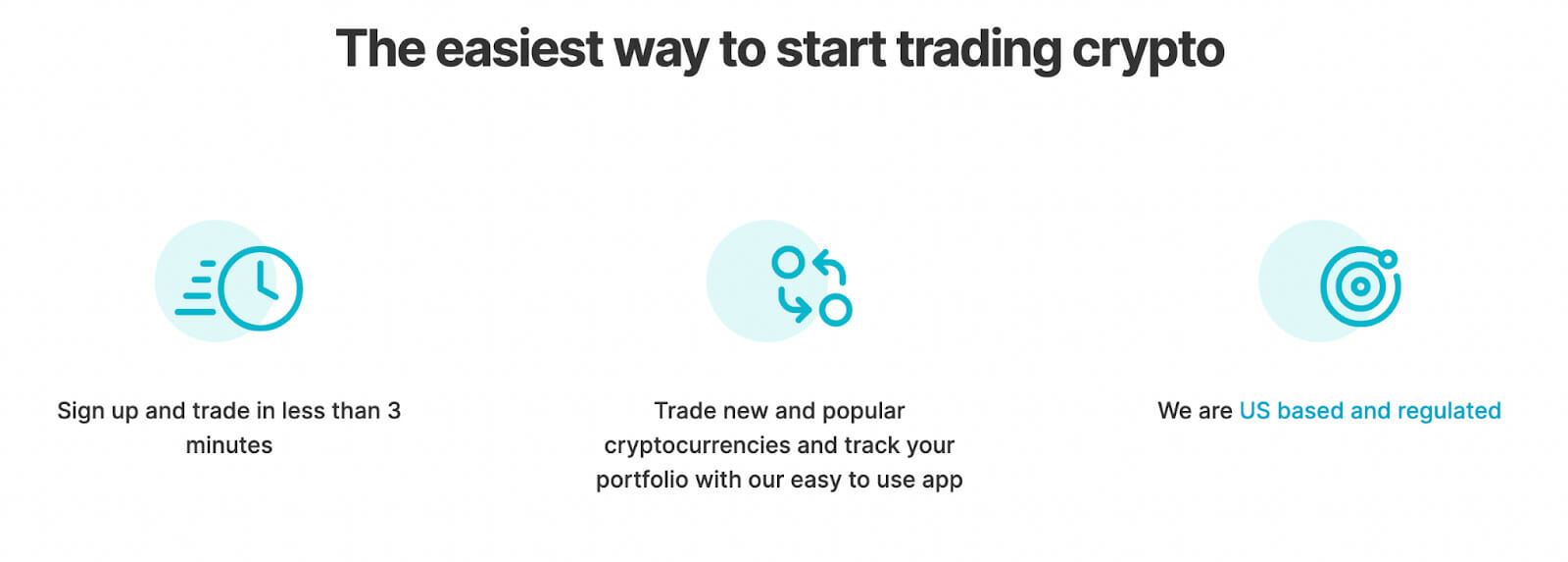 The easiest way to start trading crypto

Sign up and trade in less than 3 minutes

Trade new and popular cryptocurrencies and track your portfolio with our easy to use app

We are US based and regulated